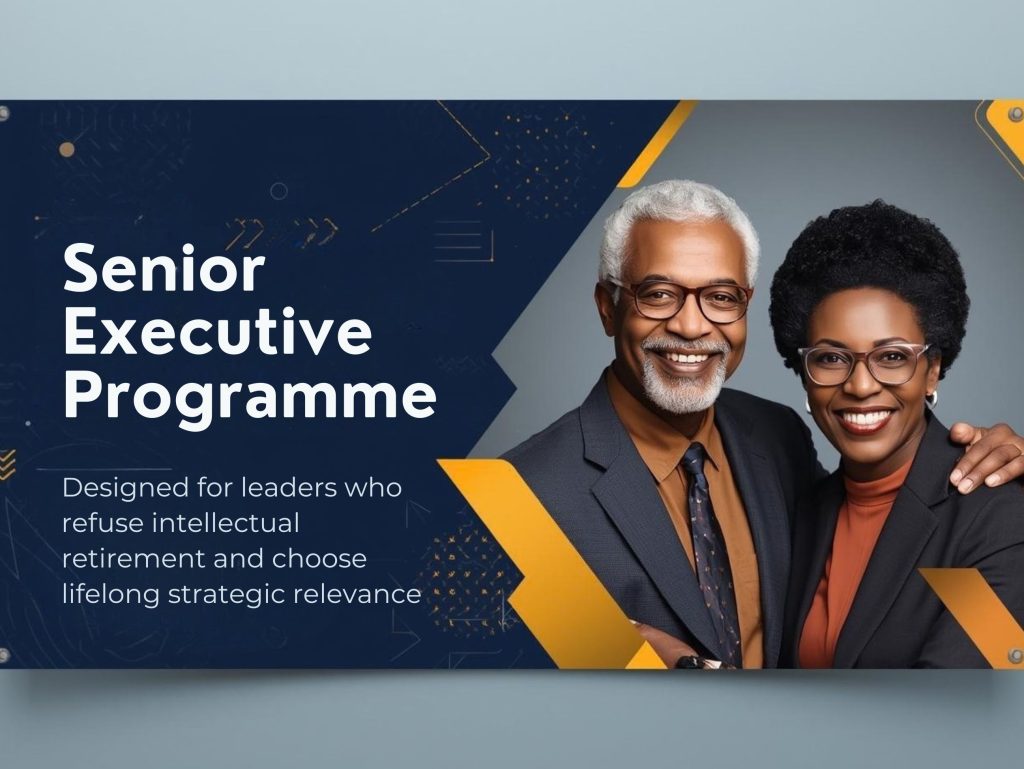 Senior Executive Programme

Designed for leaders who refuse intellectual retirement and choose lifelong strategic relevance